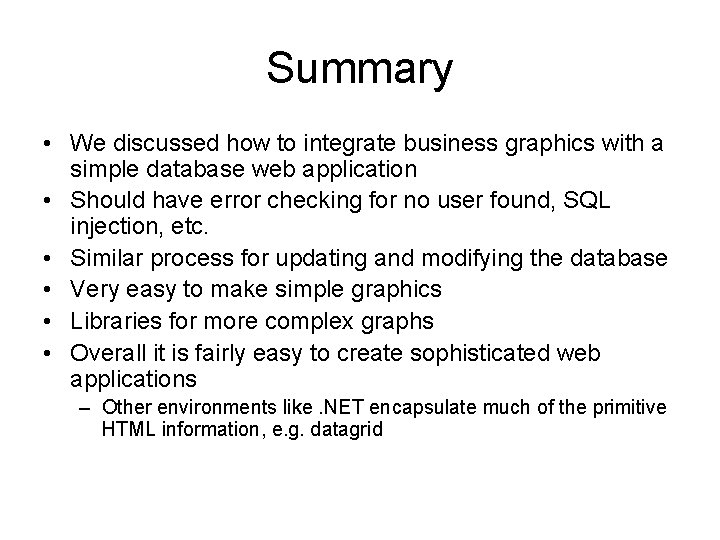 Summary

• We discussed how to integrate business graphics with a simple database web application
• Should have error checking for no user found, SQL injection, etc.
• Similar process for updating and modifying the database
• Very easy to make simple graphics
• Libraries for more complex graphs
• Overall it is fairly easy to create sophisticated web applications
– Other environments like .NET encapsulate much of the primitive HTML information, e.g. datagrid